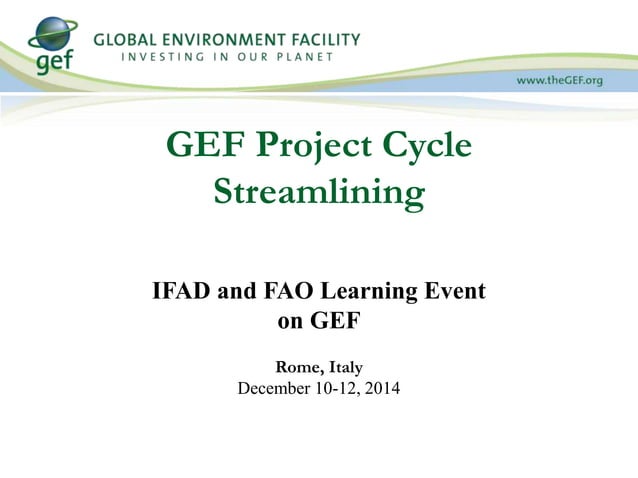 gef
GLOBAL ENVIRONMENT FACILITY
INVESTING IN OUR PLANET
www.theGEF.org

GEF Project Cycle Streamlining

IFAD and FAO Learning Event on GEF

Rome, Italy
December 10-12, 2014